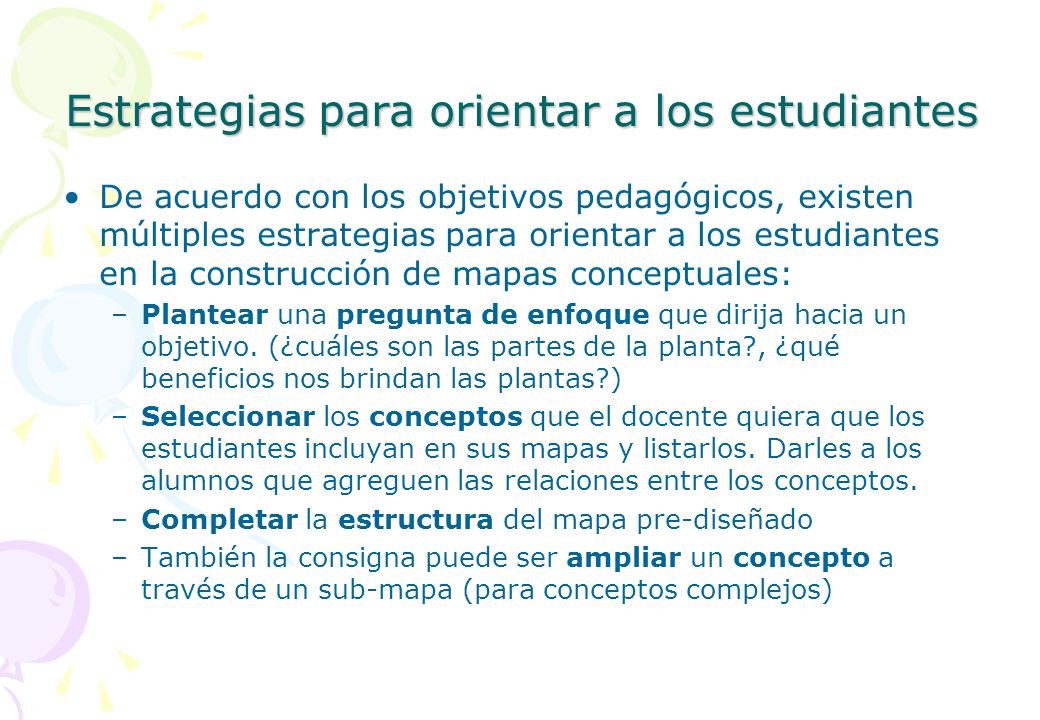 Estrategias para orientar a los estudiantes

• De acuerdo con los objetivos pedagógicos, existen múltiples estrategias para orientar a los estudiantes en la construcción de mapas conceptuales:

– Plantear una pregunta de enfoque que dirija hacia un objetivo. (¿cuáles son las partes de la planta?, ¿qué beneficios nos brindan las plantas?)

– Seleccionar los conceptos que el docente quiera que los estudiantes incluyan en sus mapas y listarlos. Darles a los alumnos que agreguen las relaciones entre los conceptos.

– Completar la estructura del mapa pre-diseñado

– También la consigna puede ser ampliar un concepto a través de un sub-mapa (para conceptos complejos)